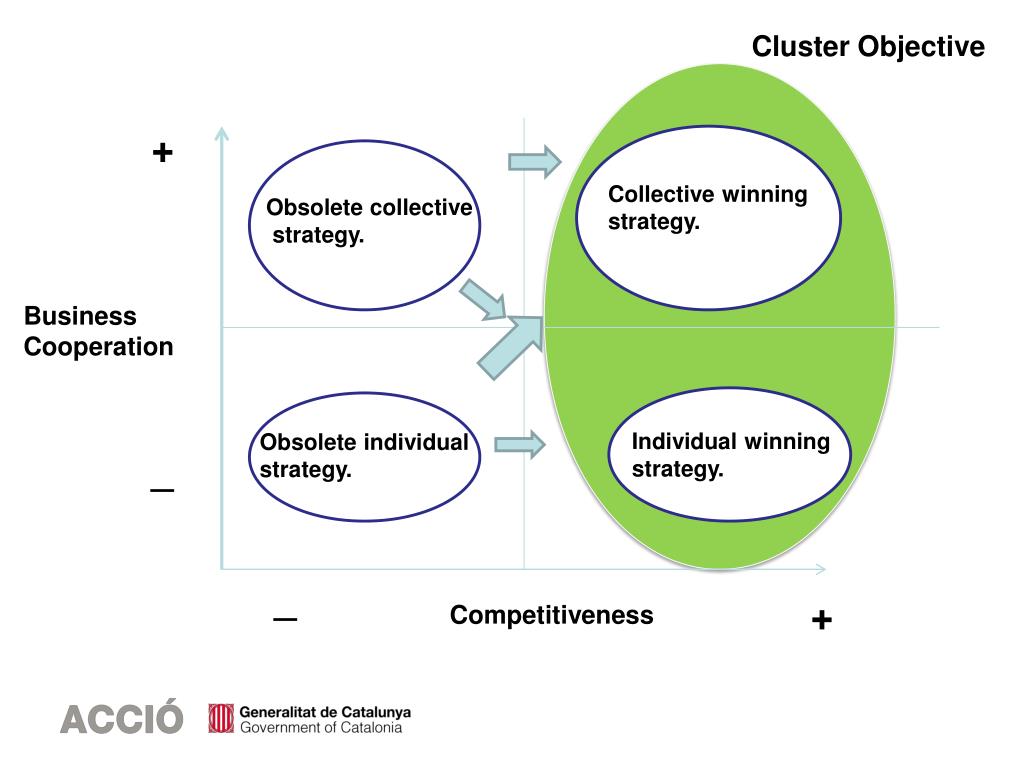 Cluster Objective

+

Obsolete collective strategy.

Collective winning strategy.

Business Cooperation

Obsolete individual strategy.

Individual winning strategy.

—

—

Competitiveness

+

ACCIÓ

Generalitat de Catalunya
Government of Catalonia